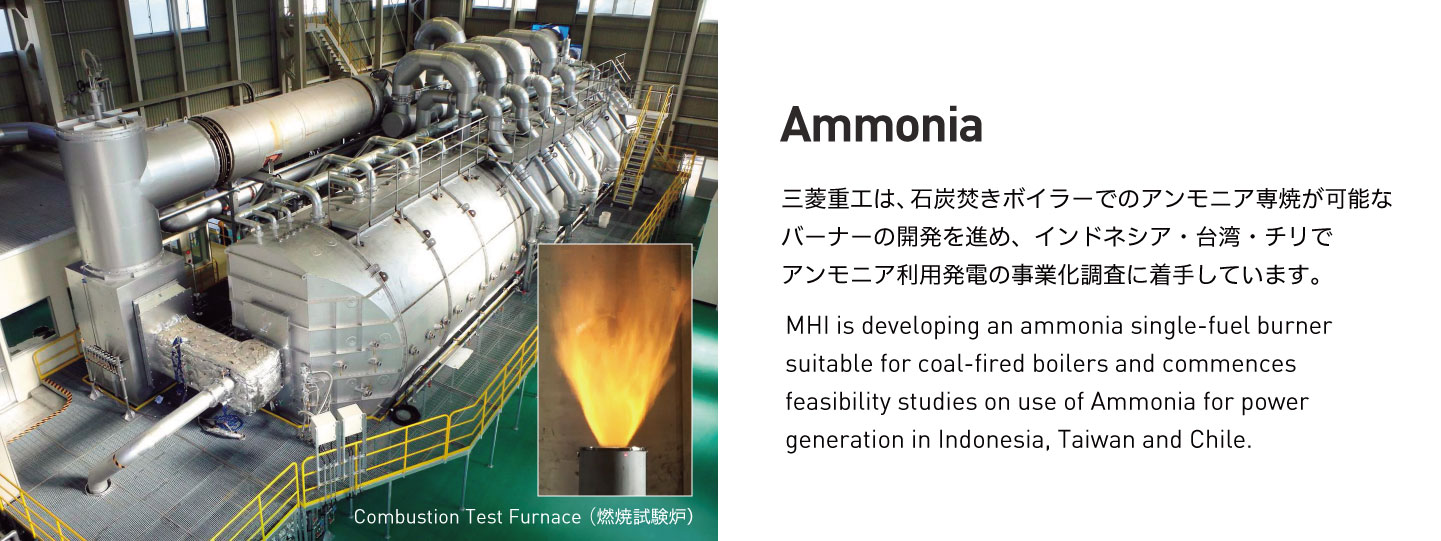 Combustion Test Furnace（燃焼試験炉）

Ammonia

三菱重工は、石炭焚きボイラーでのアンモニア専焼が可能なバーナーの開発を進め、インドネシア・台湾・チリでアンモニア利用発電の事業化調査に着手しています。

MHI is developing an ammonia single-fuel burner suitable for coal-fired boilers and commences feasibility studies on use of Ammonia for power generation in Indonesia, Taiwan and Chile.